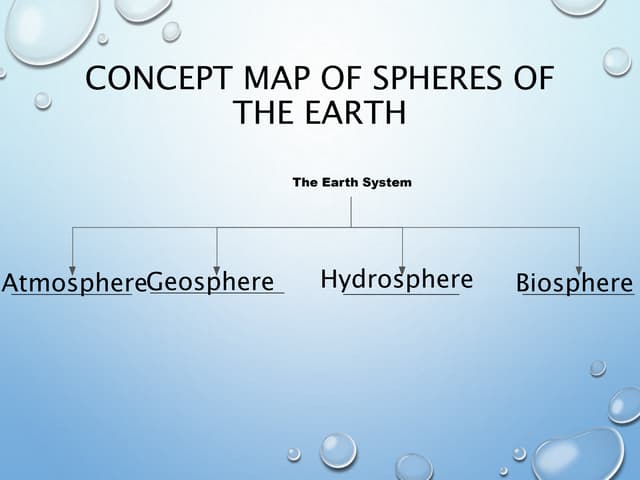 CONCEPT MAP OF SPHERES OF THE EARTH

The Earth System

Atmosphere

Geosphere

Hydrosphere

Biosphere